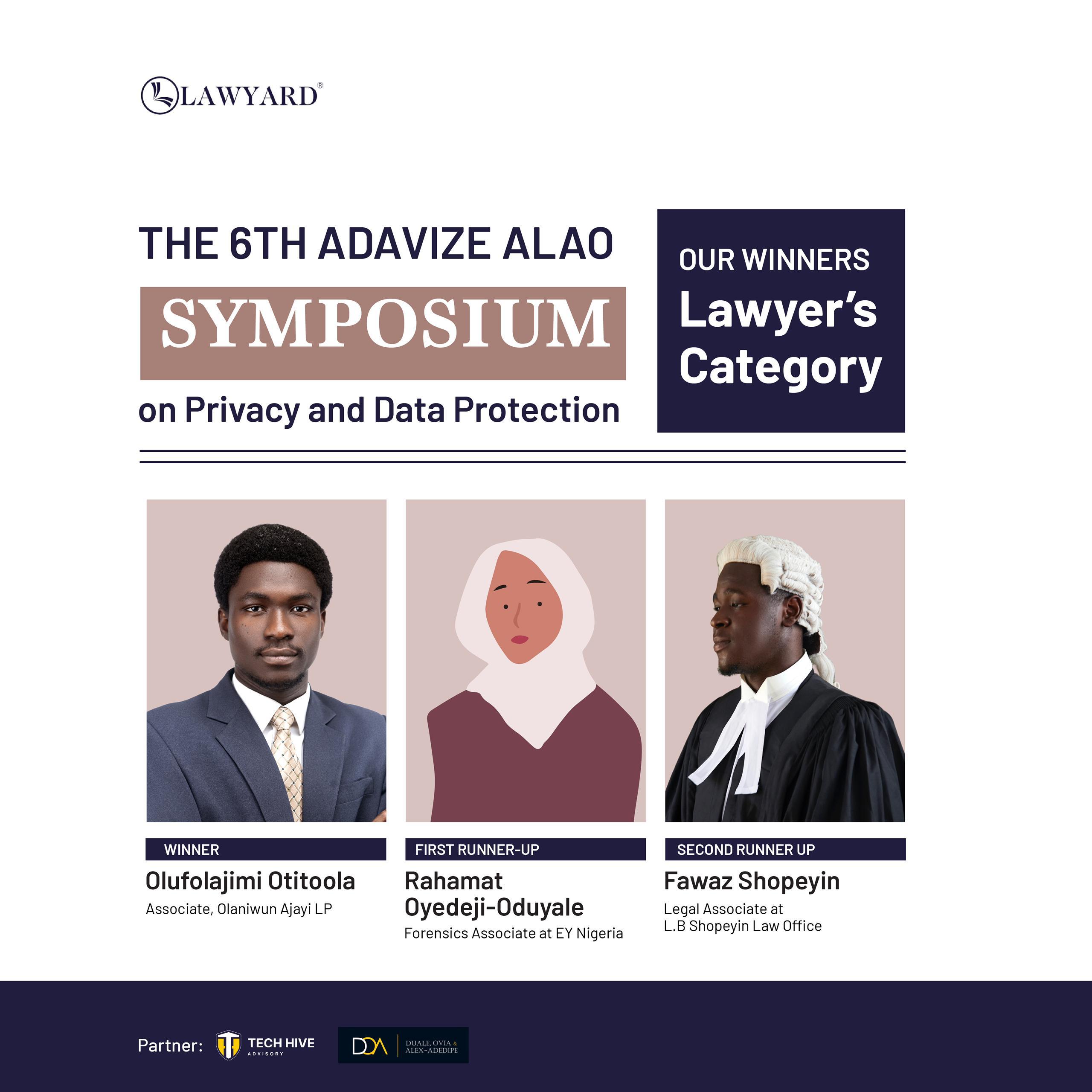 LAWYARD®

THE 6TH ADAVIZE ALAO
SYMPOSIUM
on Privacy and Data Protection

OUR WINNERS
Lawyer's Category

WINNER
Olufolajimi Otitoola
Associate, Olaniwun Ajayi LP

FIRST RUNNER-UP
Rahamat Oyedeji-Oduyale
Forensics Associate at EY Nigeria

SECOND RUNNER UP
Fawaz Shopeyin
Legal Associate at L.B Shopeyin Law Office

Partner: TECH HIVE ADVISORY

DOA DUALE, OVIA & ALEX-ADEDIPE